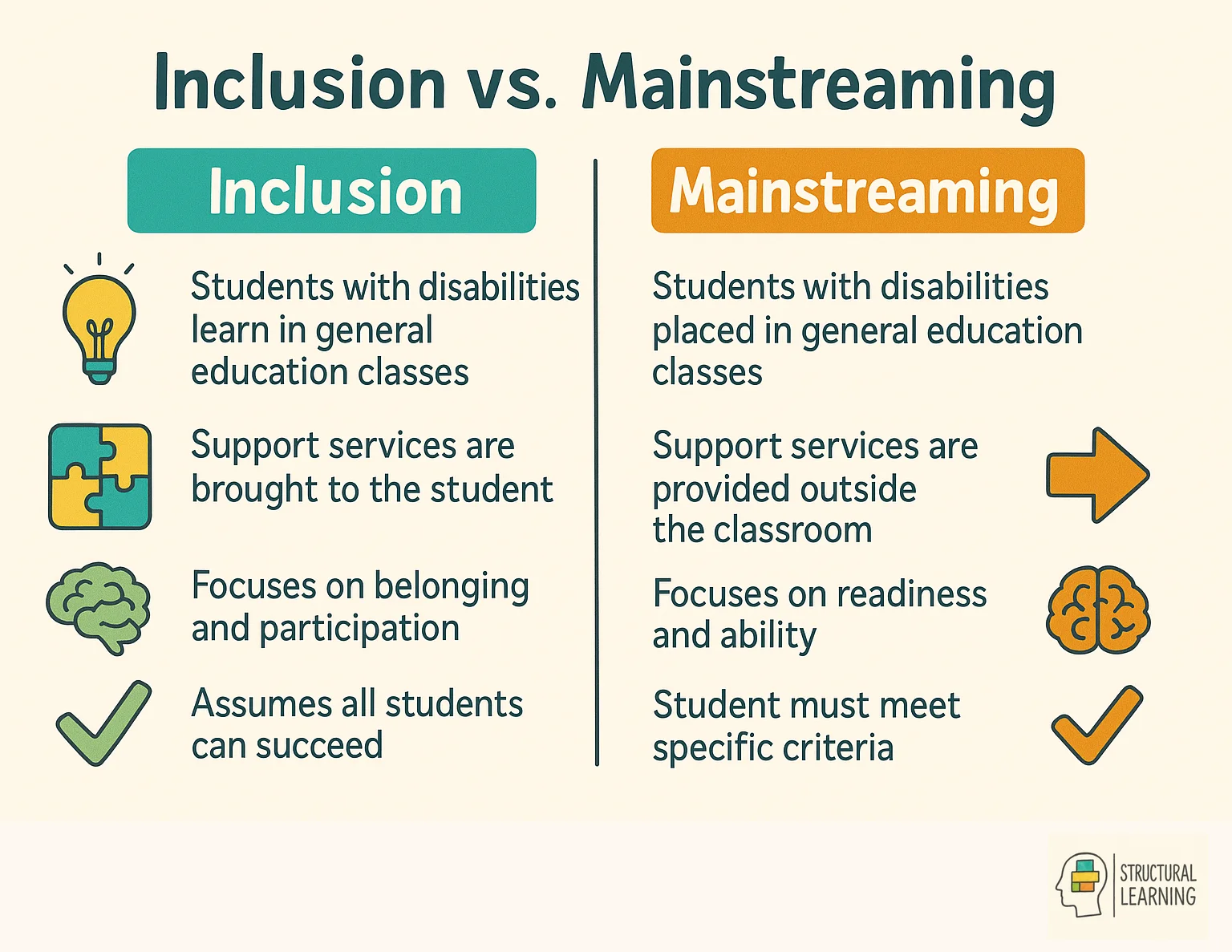 Inclusion vs. Mainstreaming

Inclusion

Students with disabilities learn in general education classes

Support services are brought to the student

Focuses on belonging and participation

Assumes all students can succeed

Mainstreaming

Students with disabilities placed in general education classes

Support services are provided outside the classroom

Focuses on readiness and ability

Student must meet specific criteria

STRUCTURAL LEARNING